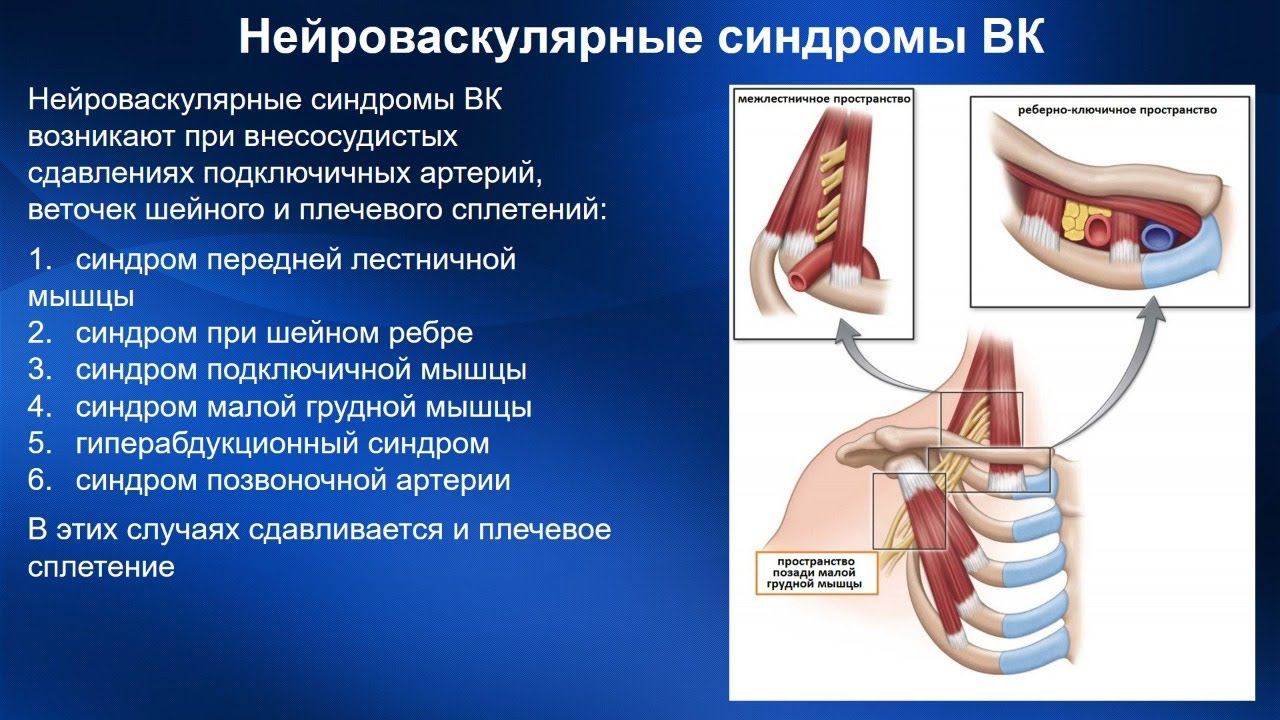 Нейроваскулярные синдромы ВК

Нейроваскулярные синдромы ВК возникают при внесосудистых сдавлениях подключичных артерий, веточек шейного и плечевого сплетений:

1. синдром передней лестничной мышцы
2. синдром при шейном ребре
3. синдром подключичной мышцы
4. синдром малой грудной мышцы
5. гиперабдукционный синдром
6. синдром позвоночной артерии

В этих случаях сдавливается и плечевое сплетение

межлестничное пространство

реберно-ключичное пространство

пространство позади малой грудной мышцы